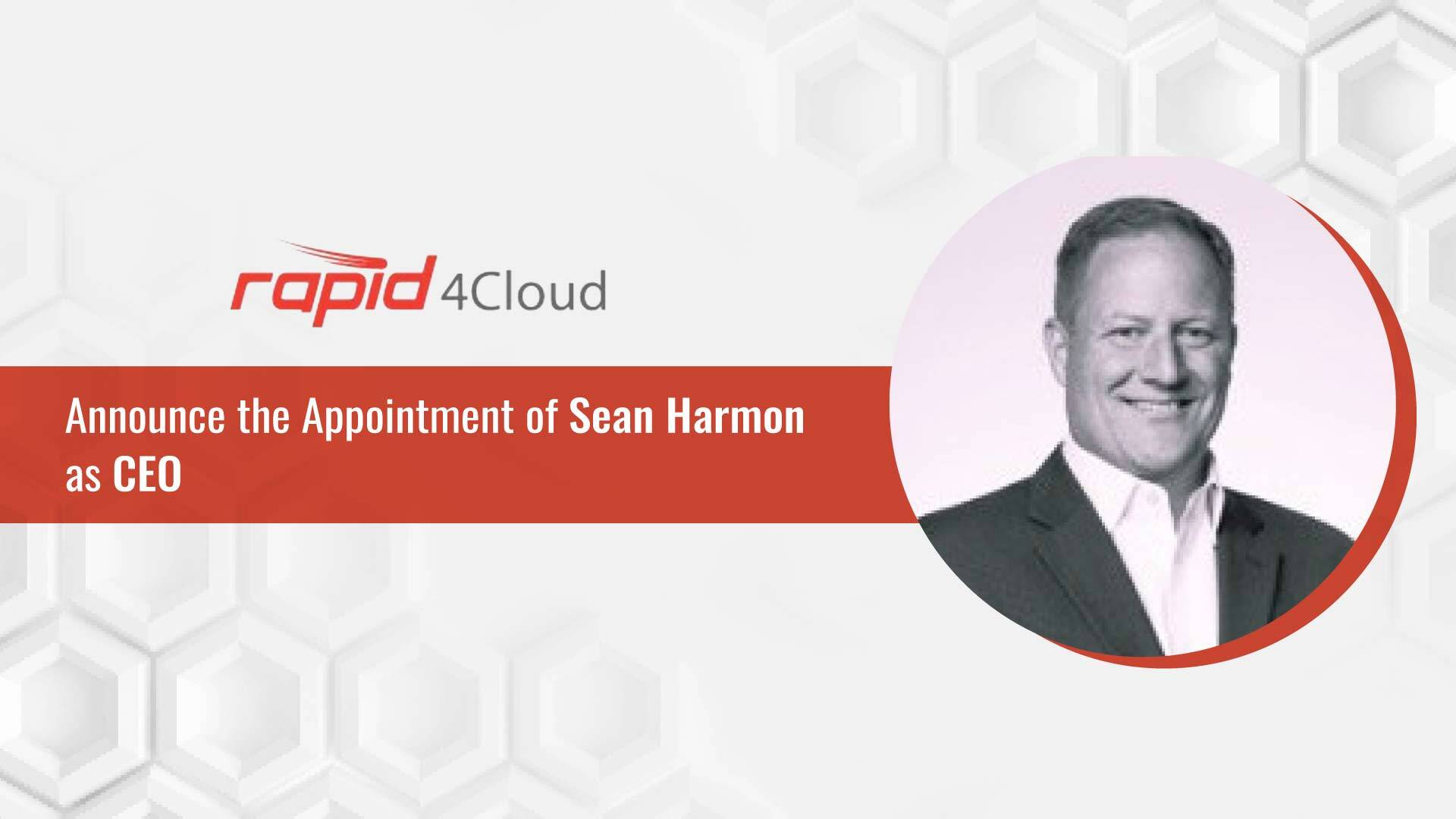 rapid 4Cloud

Announce the Appointment of Sean Harmon as CEO